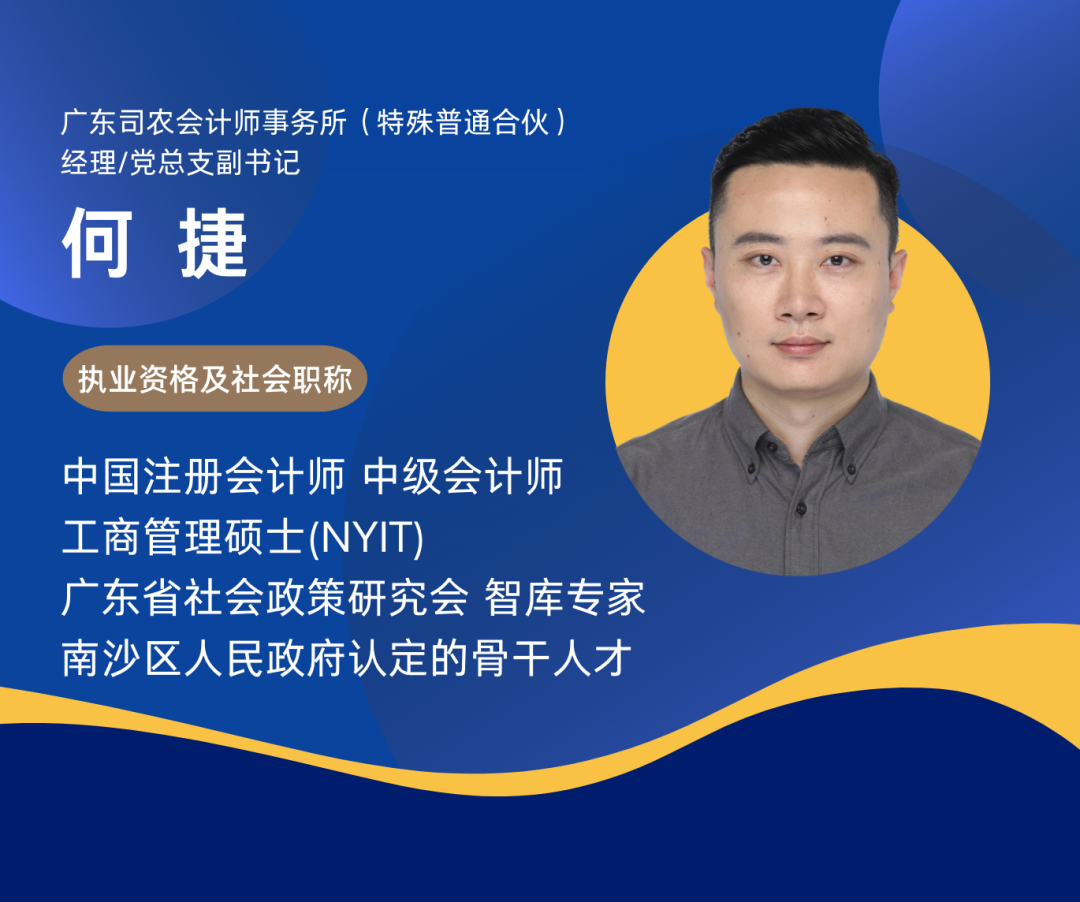 广东司农会计师事务所（特殊普通合伙）
经理/党总支副书记

何 捷

执业资格及社会职称

中国注册会计师 中级会计师
工商管理硕士(NYIT)
广东省社会政策研究会 智库专家
南沙区人民政府认定的骨干人才